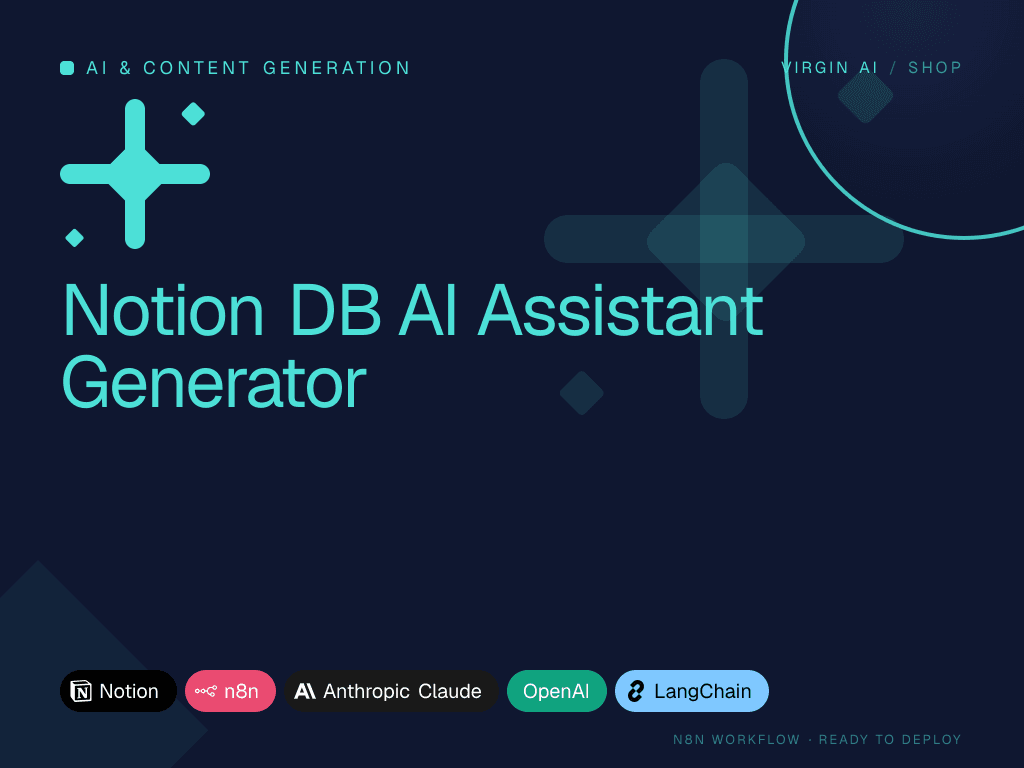 AI & CONTENT GENERATION

VIRGIN AI / SHOP

Notion DB AI Assistant Generator

Notion n8n Anthropic Claude OpenAI LangChain

N8N WORKFLOW · READY TO DEPLOY